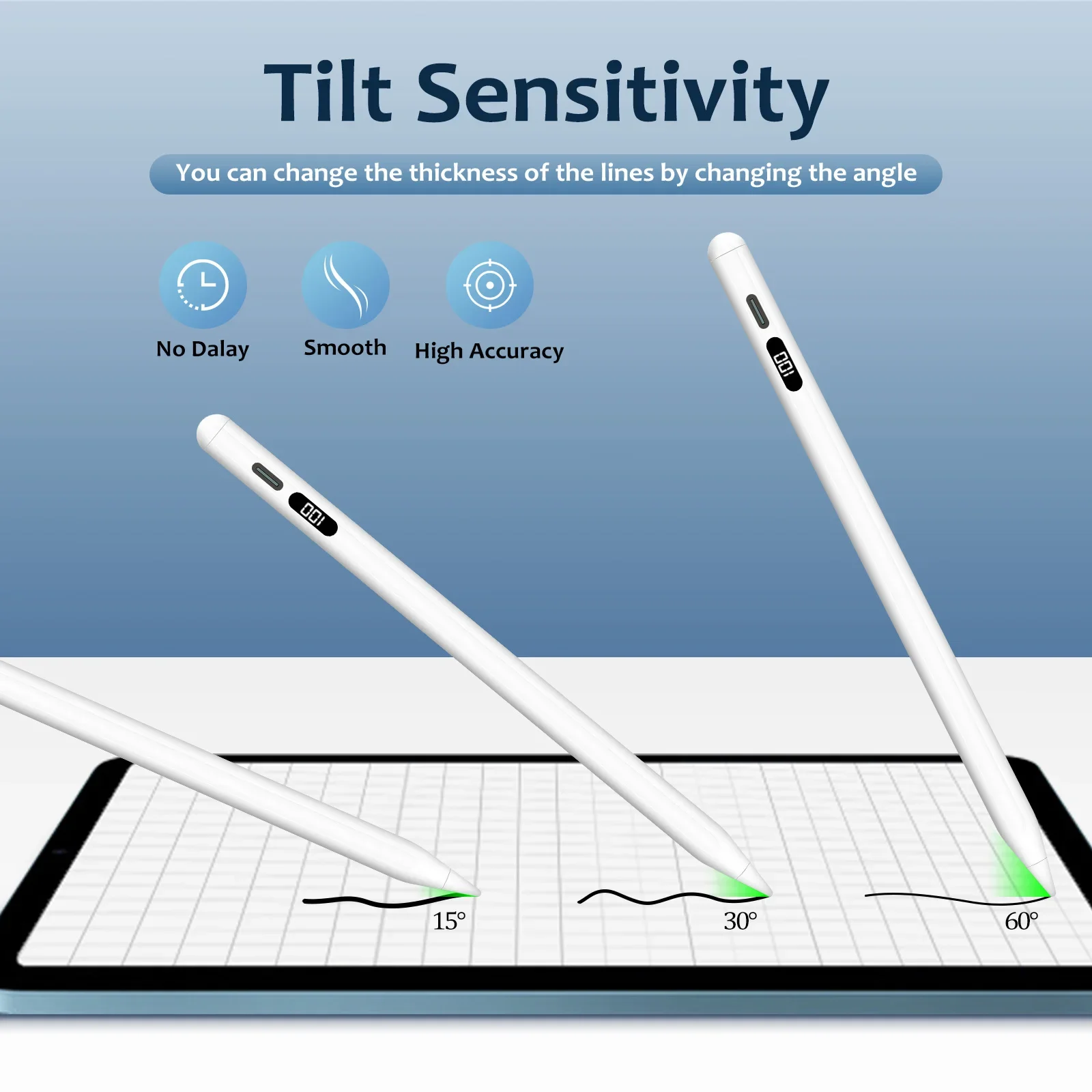 Tilt Sensitivity

You can change the thickness of the lines by changing the angle

No Dalay

Smooth

High Accuracy

100

100

15°

30°

60°